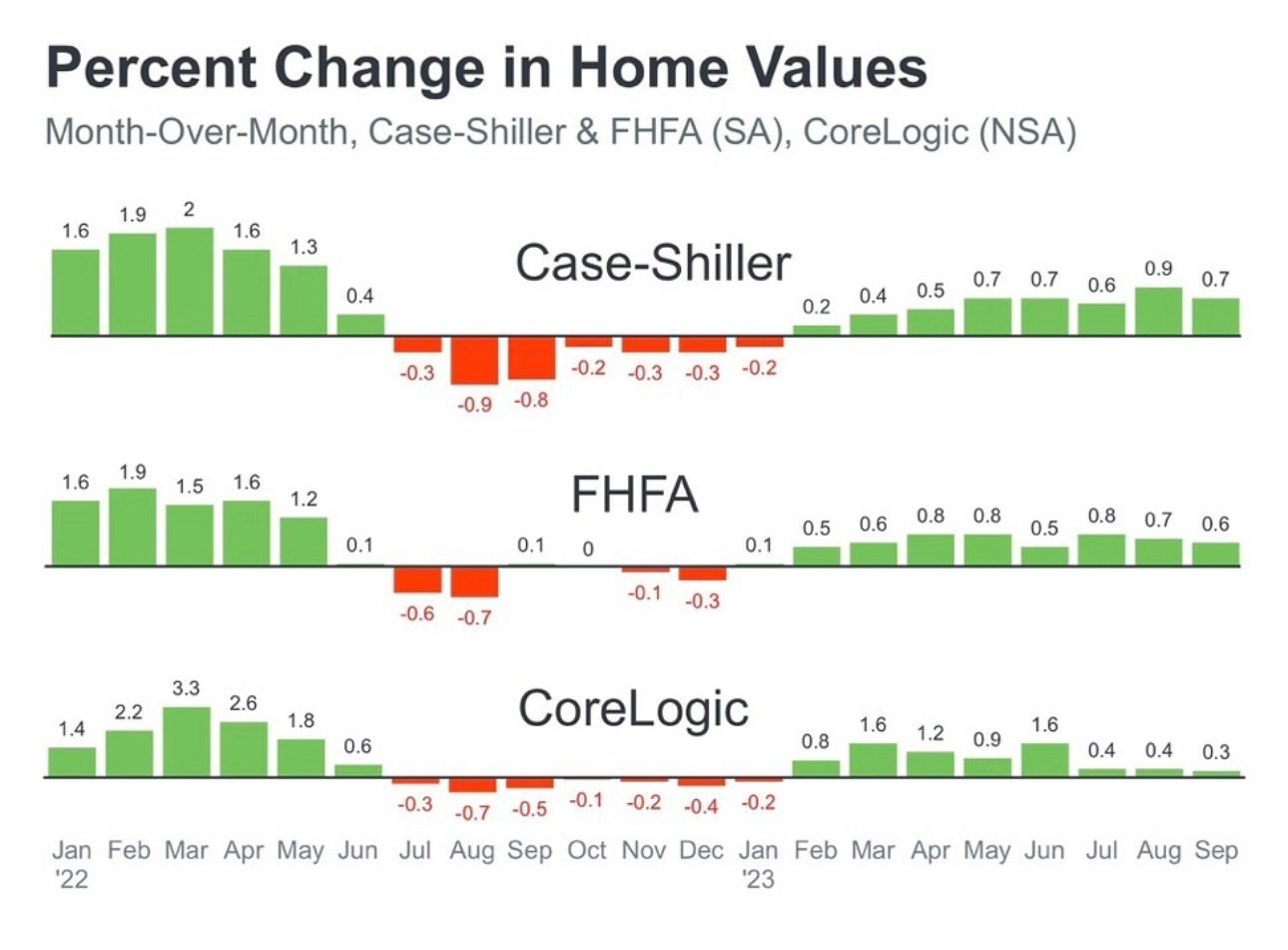 Percent Change in Home Values
Month-Over-Month, Case-Shiller & FHFA (SA), CoreLogic (NSA)

Case-Shiller
1.6 1.9 2 1.6 1.3 0.4 -0.3 -0.9 -0.8 -0.2 -0.3 -0.3 -0.2 0.2 0.4 0.5 0.7 0.7 0.6 0.9 0.7

FHFA
1.6 1.9 1.5 1.6 1.2 0.1 -0.6 -0.7 0.1 0 -0.1 -0.3 0.1 0.5 0.6 0.8 0.8 0.5 0.8 0.7 0.6

CoreLogic
1.4 2.2 3.3 2.6 1.8 0.6 -0.3 -0.7 -0.5 -0.1 -0.2 -0.4 -0.2 0.8 1.6 1.2 0.9 1.6 0.4 0.4 0.3

Jan '22 Feb Mar Apr May Jun Jul Aug Sep Oct Nov Dec Jan '23 Feb Mar Apr May Jun Jul Aug Sep